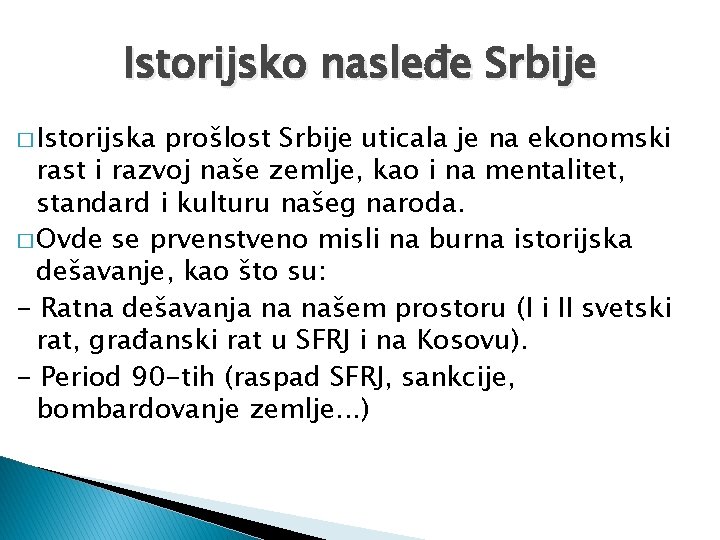 Istorijsko nasleđe Srbije

□ Istorijska prošlost Srbije uticala je na ekonomski rast i razvoj naše zemlje, kao i na mentalitet, standard i kulturu našeg naroda.

□ Ovde se prvenstveno misli na burna istorijska dešavanje, kao što su:

- Ratna dešavanja na našem prostoru (I i II svetski rat, građanski rat u SFRJ i na Kosovu).

- Period 90-tih (raspad SFRJ, sankcije, bombardovanje zemlje...)